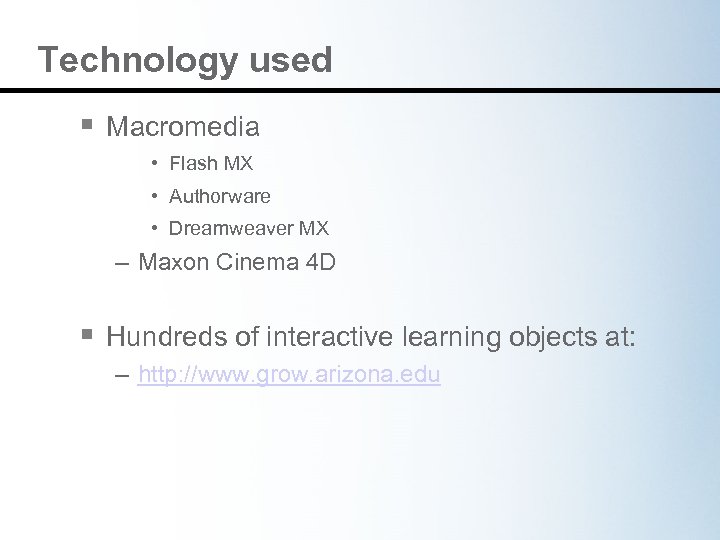 Technology used

▪ Macromedia

• Flash MX

• Authorware

• Dreamweaver MX

– Maxon Cinema 4D

▪ Hundreds of interactive learning objects at:

– http://www.grow.arizona.edu